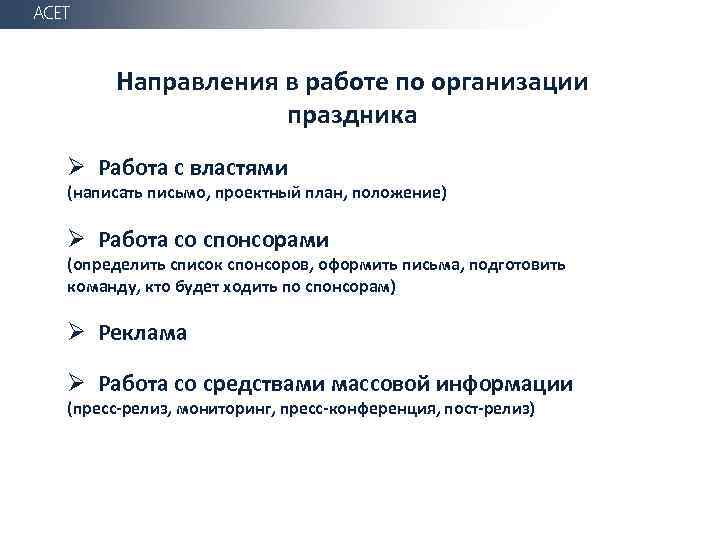 ACET

Направления в работе по организации праздника

➢ Работа с властями
(написать письмо, проектный план, положение)

➢ Работа со спонсорами
(определить список спонсоров, оформить письма, подготовить команду, кто будет ходить по спонсорам)

➢ Реклама

➢ Работа со средствами массовой информации
(пресс-релиз, мониторинг, пресс-конференция, пост-релиз)